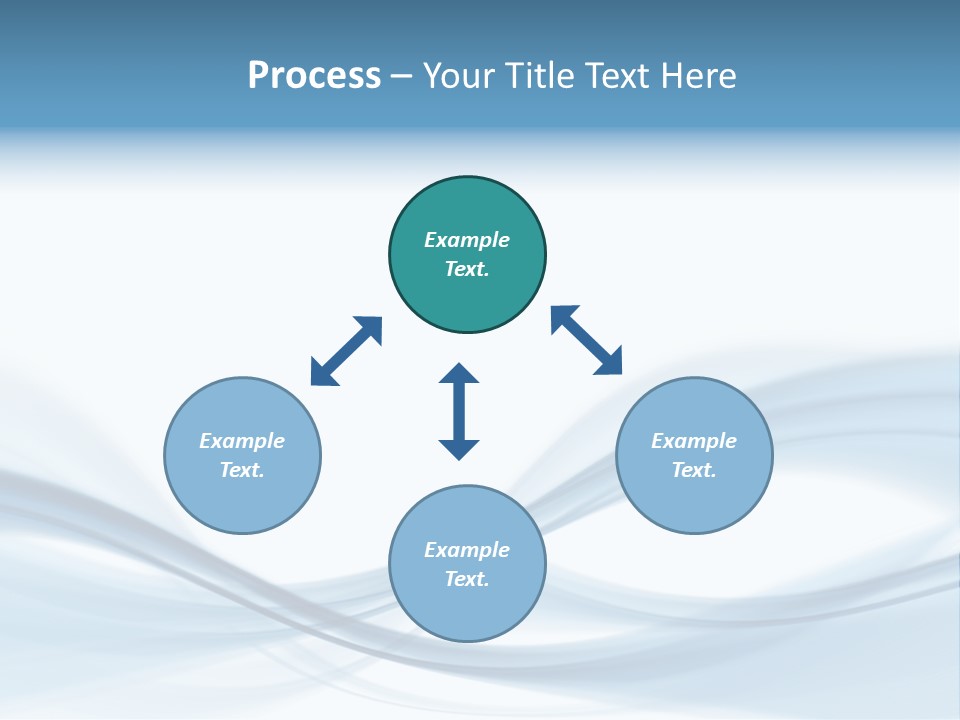 Process – Your Title Text Here

Example Text.

Example Text.

Example Text.

Example Text.